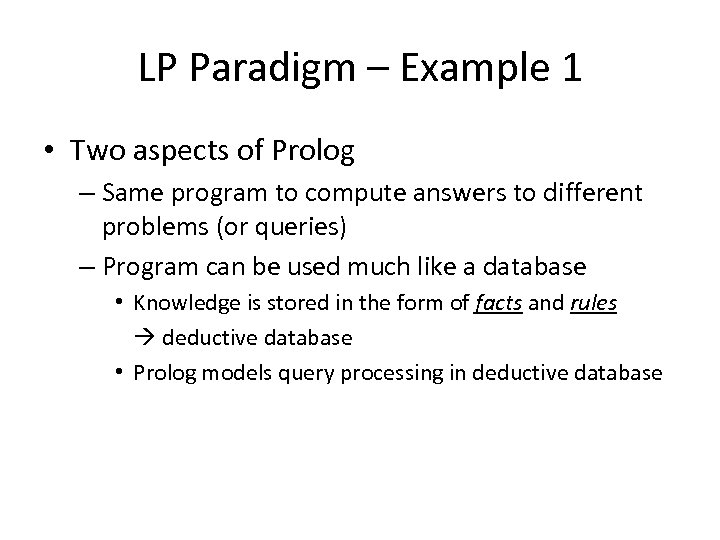 LP Paradigm – Example 1

• Two aspects of Prolog
– Same program to compute answers to different problems (or queries)
– Program can be used much like a database
• Knowledge is stored in the form of facts and rules → deductive database
• Prolog models query processing in deductive database